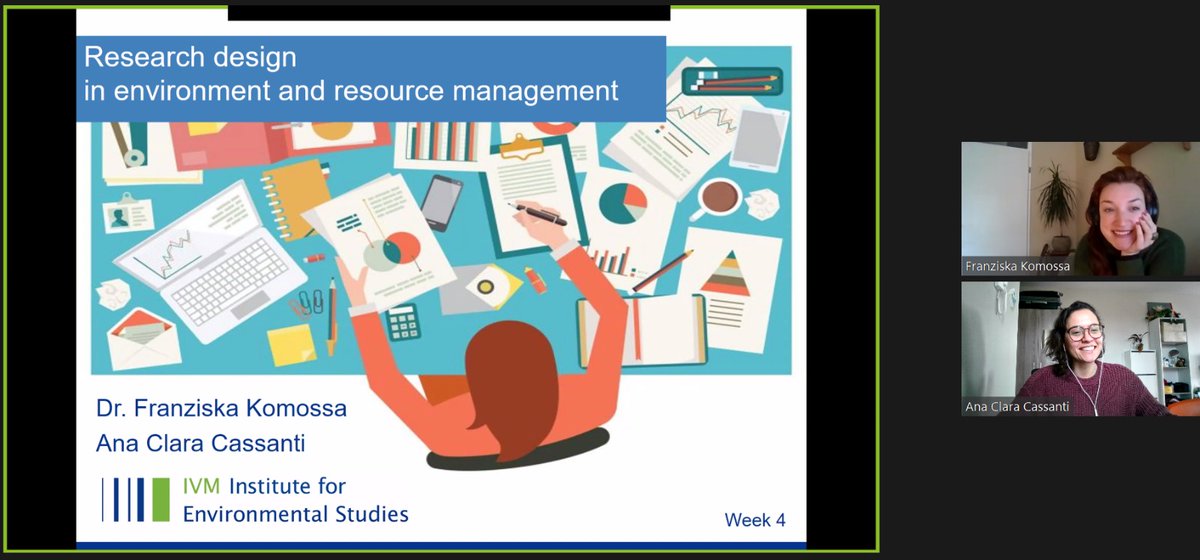 Research design
in environment and resource management

Dr. Franziska Komossa
Ana Clara Cassanti

IVM Institute for Environmental Studies

Week 4

Franziska Komossa

Ana Clara Cassanti